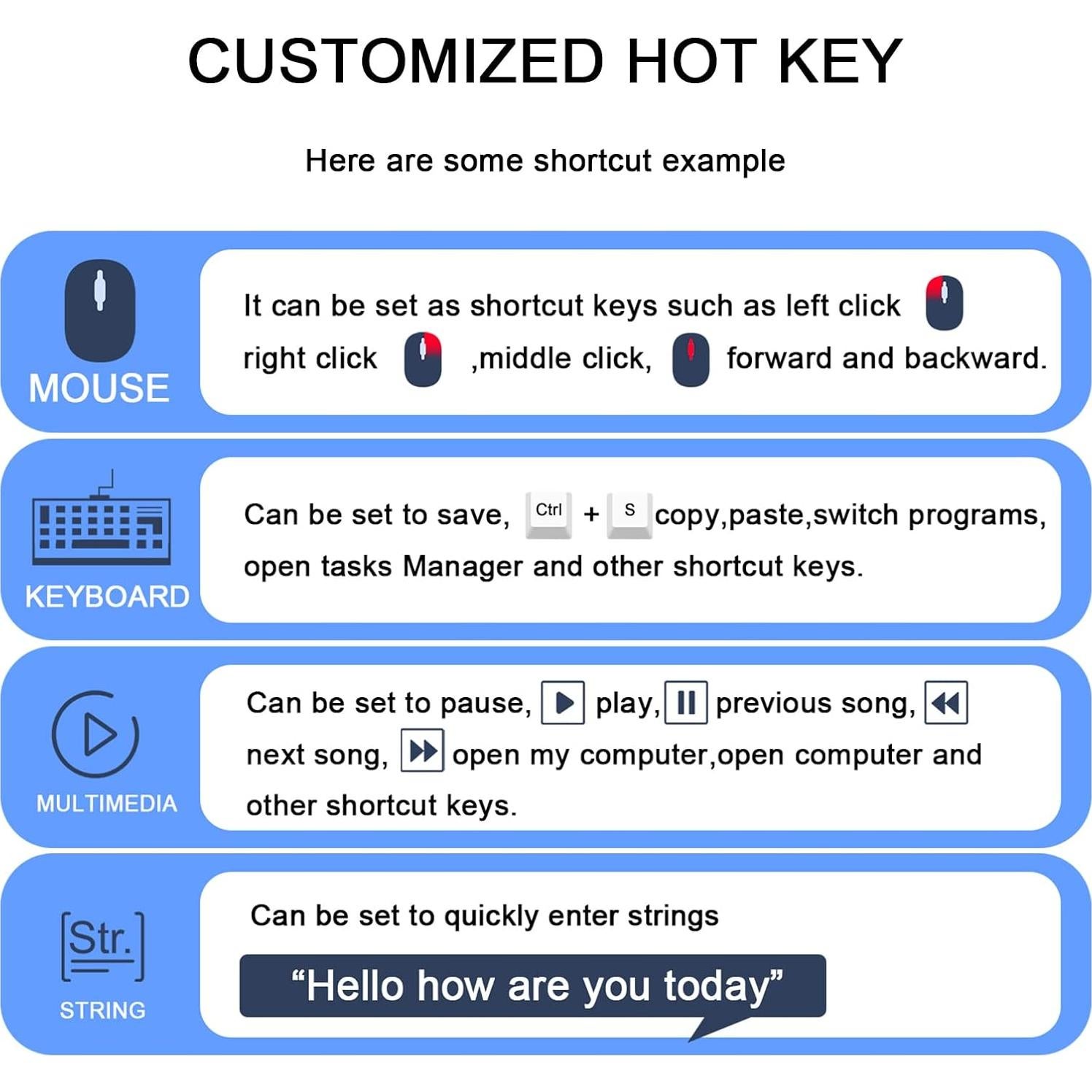 CUSTOMIZED HOT KEY

Here are some shortcut example

MOUSE

It can be set as shortcut keys such as left click right click ,middle click, forward and backward.

KEYBOARD

Can be set to save, Ctrl + S copy,paste,switch programs, open tasks Manager and other shortcut keys.

MULTIMEDIA

Can be set to pause, play, previous song, next song, open my computer,open computer and other shortcut keys.

Str.

STRING

Can be set to quickly enter strings

“Hello how are you today”